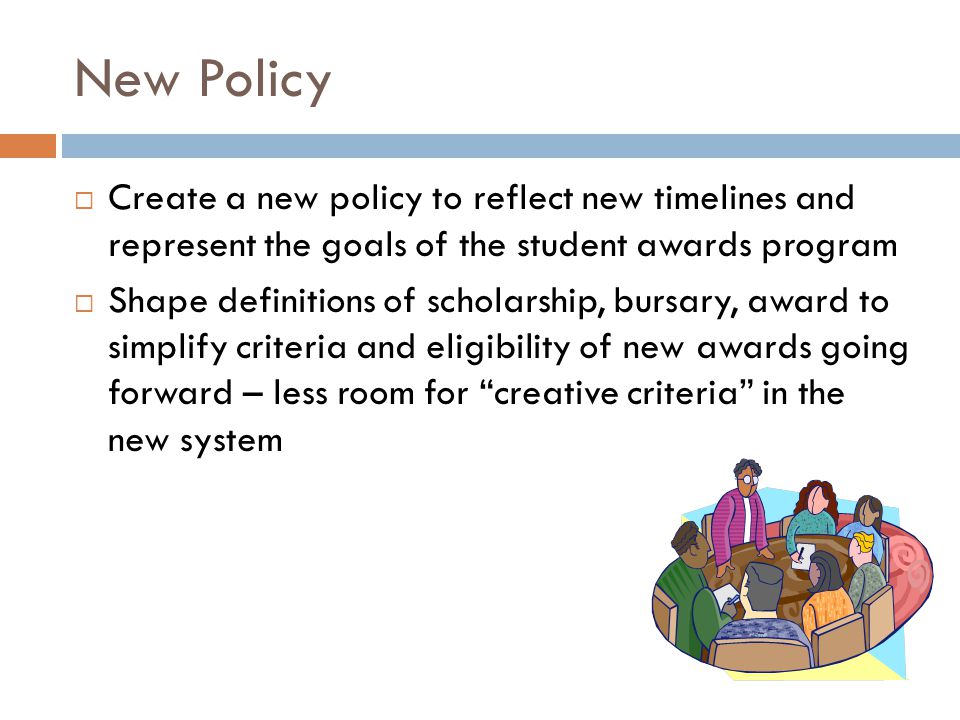 New Policy

□ Create a new policy to reflect new timelines and represent the goals of the student awards program

□ Shape definitions of scholarship, bursary, award to simplify criteria and eligibility of new awards going forward – less room for “creative criteria” in the new system